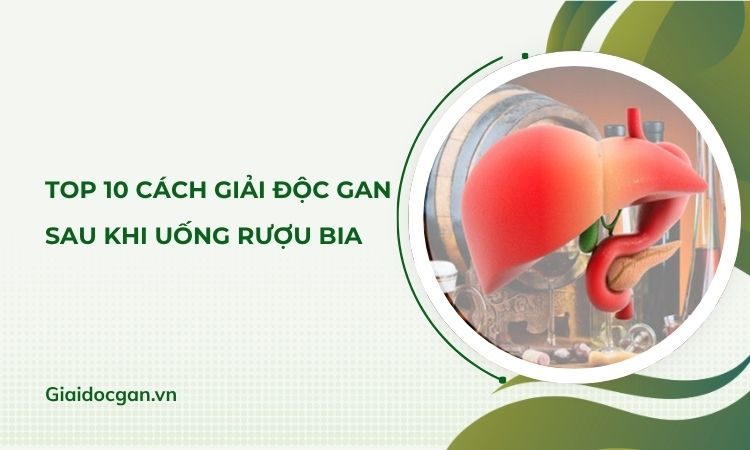 TOP 10 CÁCH GIẢI ĐỘC GAN SAU KHI UỐNG RƯỢU BIA

Giaidocgan.vn